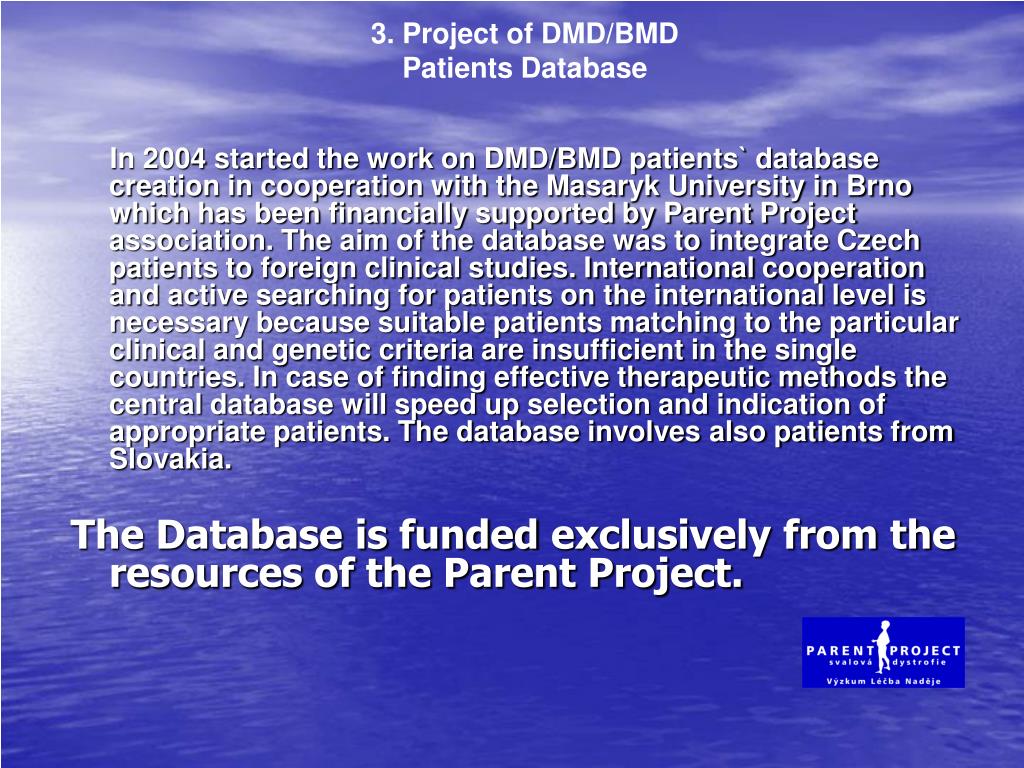 3. Project of DMD/BMD
Patients Database

In 2004 started the work on DMD/BMD patients` database creation in cooperation with the Masaryk University in Brno which has been financially supported by Parent Project association. The aim of the database was to integrate Czech patients to foreign clinical studies. International cooperation and active searching for patients on the international level is necessary because suitable patients matching to the particular clinical and genetic criteria are insufficient in the single countries. In case of finding effective therapeutic methods the central database will speed up selection and indication of appropriate patients. The database involves also patients from Slovakia.

The Database is funded exclusively from the resources of the Parent Project.

PARENT PROJECT
svalová dystrofie
Výzkum Léčba Naděje